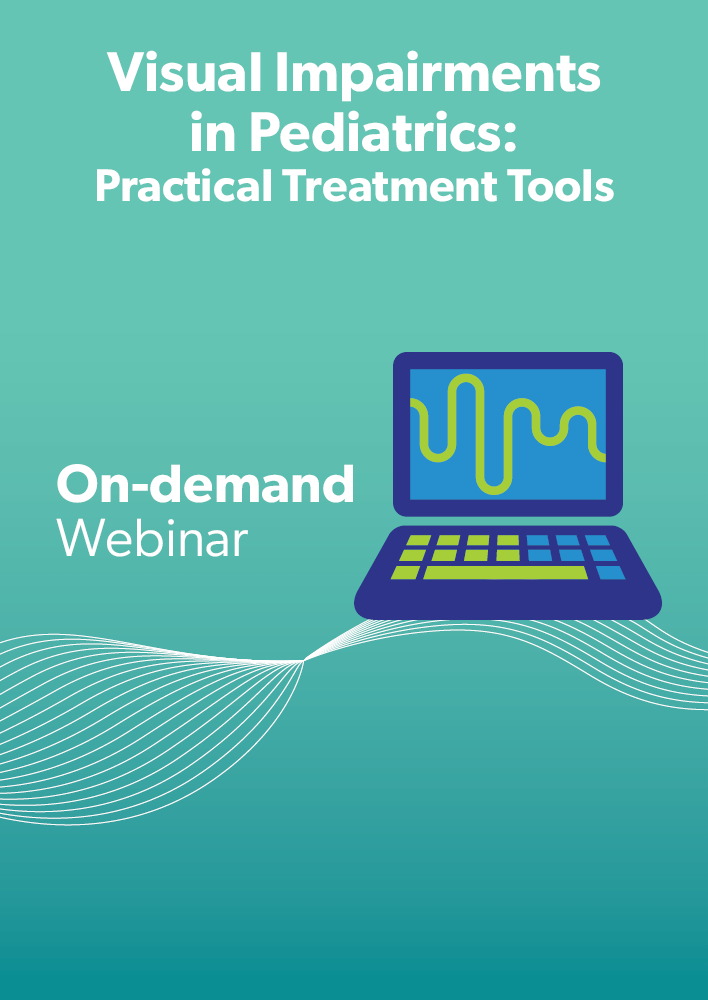 Visual Impairments in Pediatrics:
Practical Treatment Tools

On-demand
Webinar